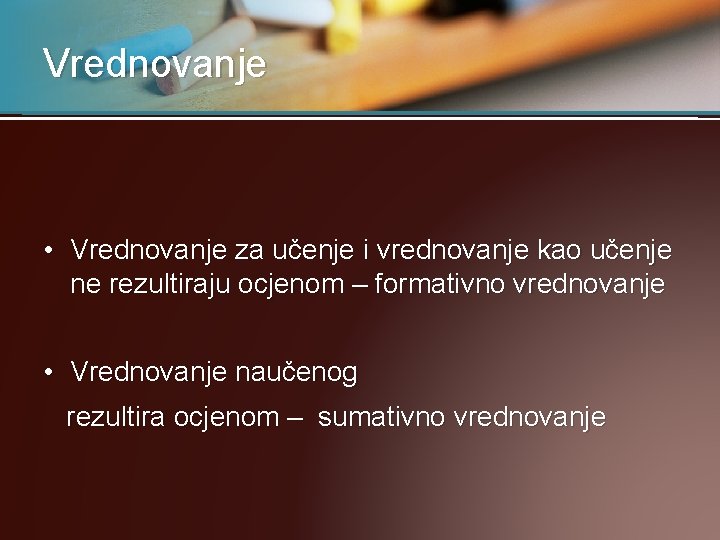 Vrednovanje

• Vrednovanje za učenje i vrednovanje kao učenje ne rezultiraju ocjenom – formativno vrednovanje

• Vrednovanje naučenog

rezultira ocjenom – sumativno vrednovanje